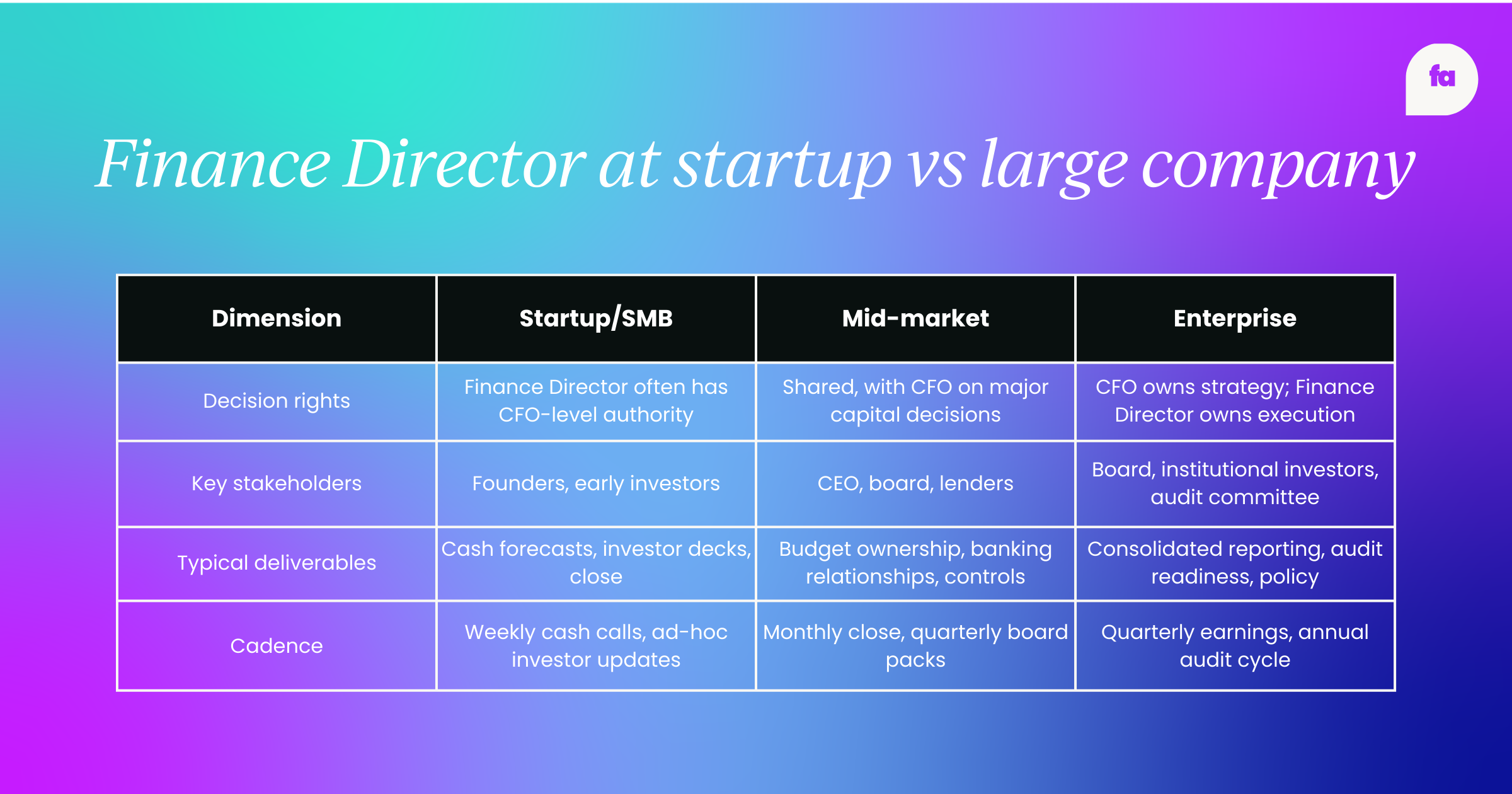 fa

Finance Director at startup vs large company

| Dimension | Startup/SMB | Mid-market | Enterprise |
|---|---|---|---|
| Decision rights | Finance Director often has CFO-level authority | Shared, with CFO on major capital decisions | CFO owns strategy; Finance Director owns execution |
| Key stakeholders | Founders, early investors | CEO, board, lenders | Board, institutional investors, audit committee |
| Typical deliverables | Cash forecasts, investor decks, close | Budget ownership, banking relationships, controls | Consolidated reporting, audit readiness, policy |
| Cadence | Weekly cash calls, ad-hoc investor updates | Monthly close, quarterly board packs | Quarterly earnings, annual audit cycle |